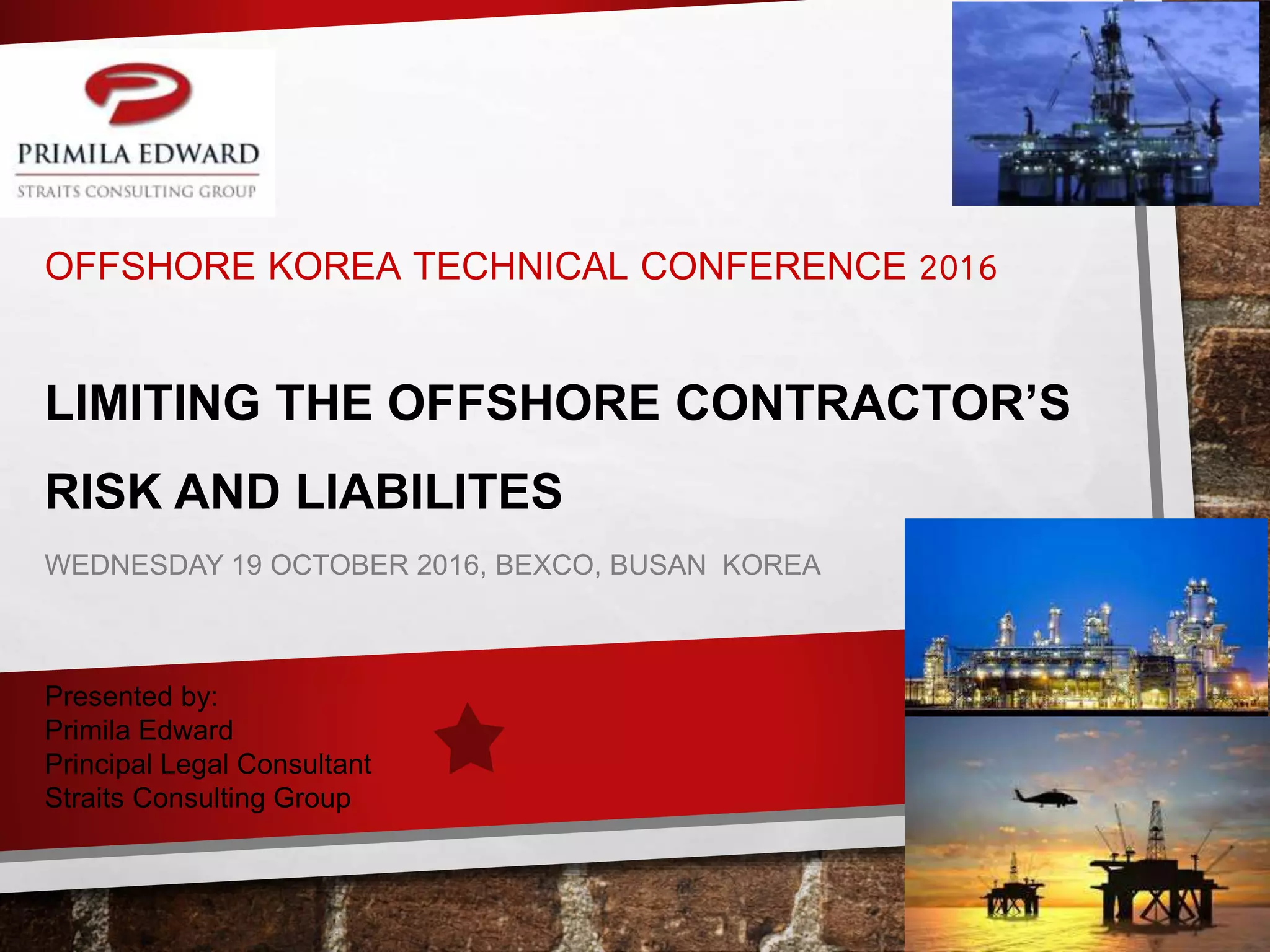 PRIMILA EDWARD
STRAITS CONSULTING GROUP

OFFSHORE KOREA TECHNICAL CONFERENCE 2016

LIMITING THE OFFSHORE CONTRACTOR'S RISK AND LIABILITES

WEDNESDAY 19 OCTOBER 2016, BEXCO, BUSAN KOREA

Presented by:
Primila Edward
Principal Legal Consultant
Straits Consulting Group